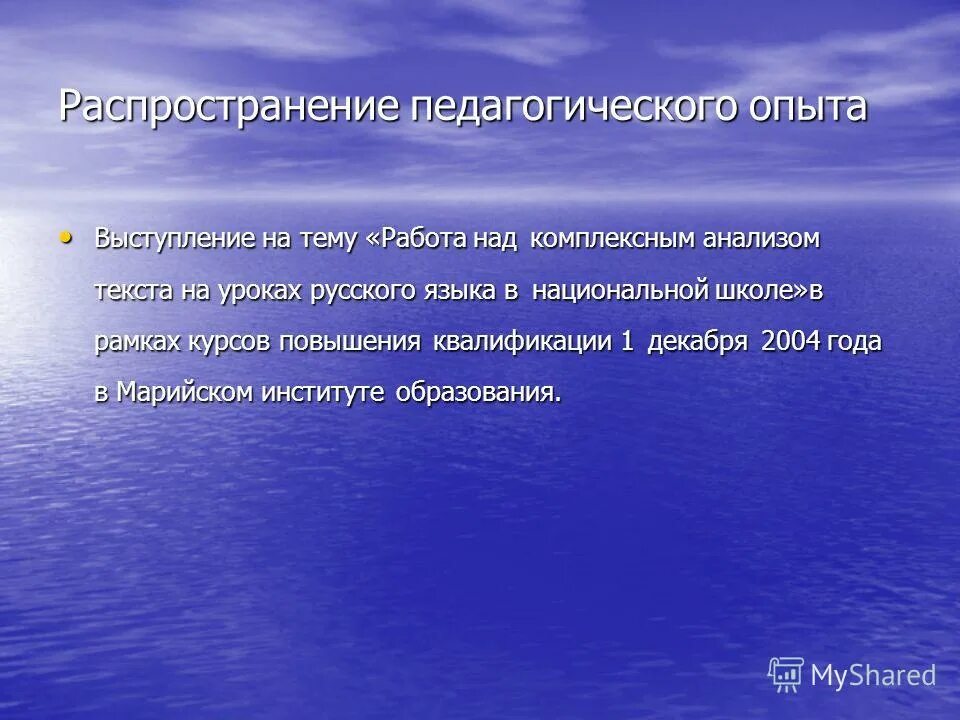 Распространение педагогического опыта

• Выступление на тему «Работа над комплексным анализом текста на уроках русского языка в национальной школе»в рамках курсов повышения квалификации 1 декабря 2004 года в Марийском институте образования.

MyShared